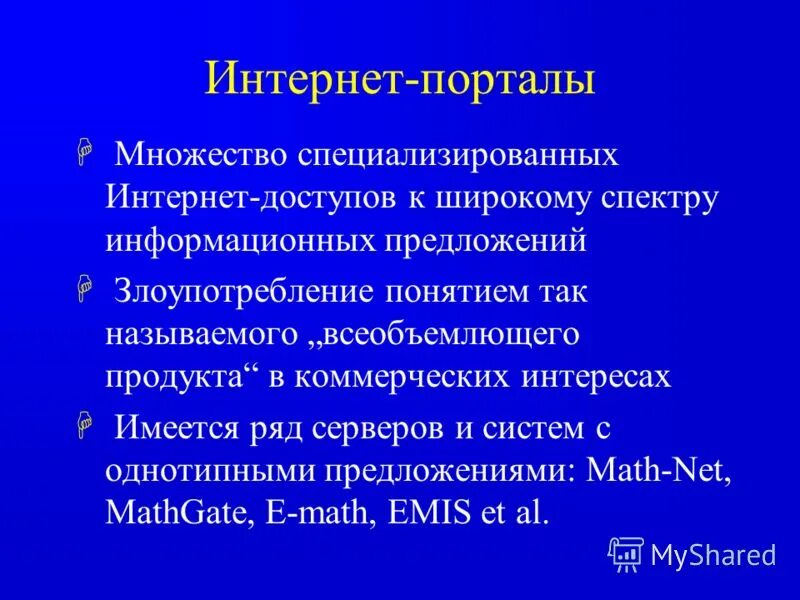 Интернет-порталы

Множество специализированных Интернет-доступов к широкому спектру информационных предложений

Злоупотребление понятием так называемого „всеобъемлющего продукта“ в коммерческих интересах

Имеется ряд серверов и систем с однотипными предложениями: Math-Net, MathGate, E-math, EMIS et al.

MyShared